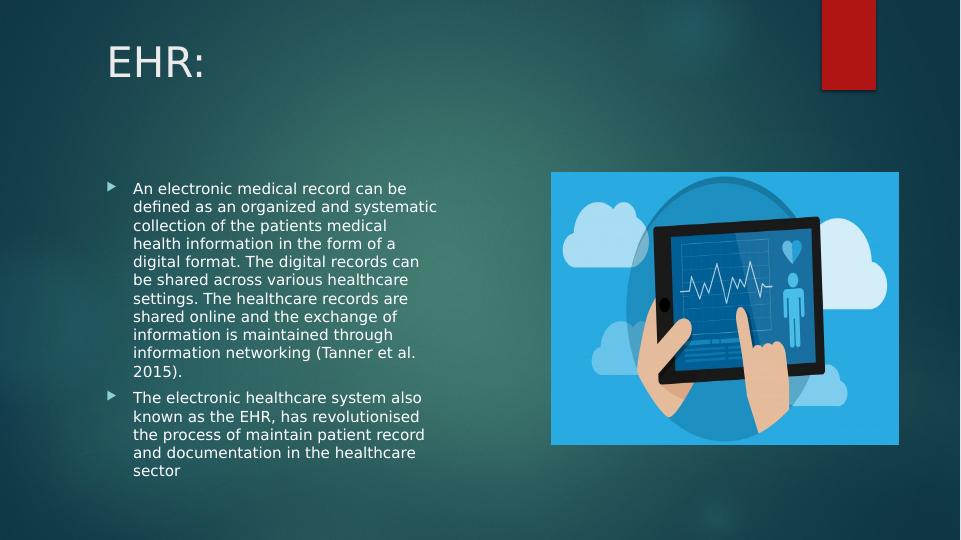 EHR:

An electronic medical record can be defined as an organized and systematic collection of the patients medical health information in the form of a digital format. The digital records can be shared across various healthcare settings. The healthcare records are shared online and the exchange of information is maintained through information networking (Tanner et al. 2015).

The electronic healthcare system also known as the EHR, has revolutionised the process of maintain patient record and documentation in the healthcare sector